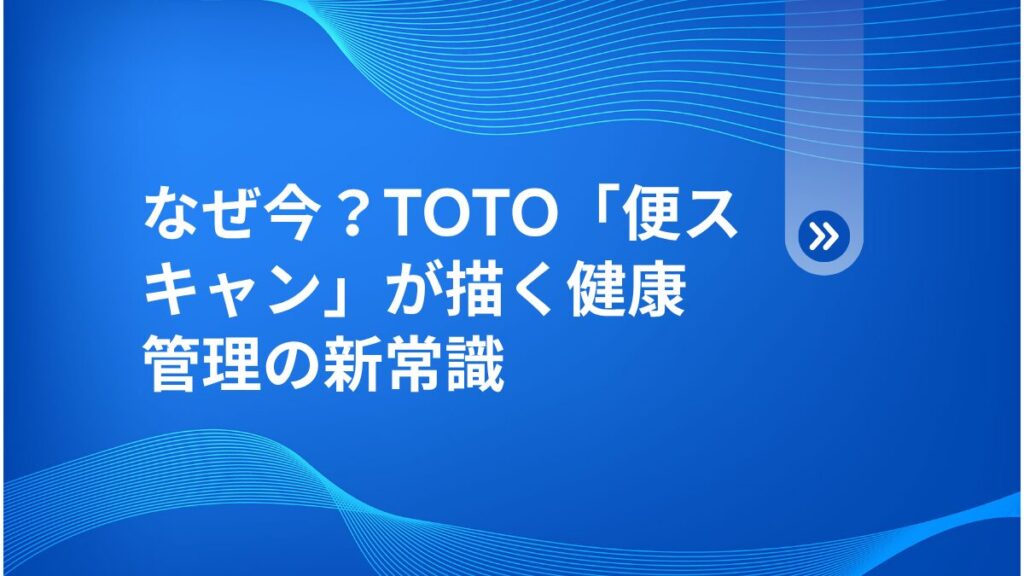 なぜ今？TOTO「便スキャン」が描く健康管理の新常識